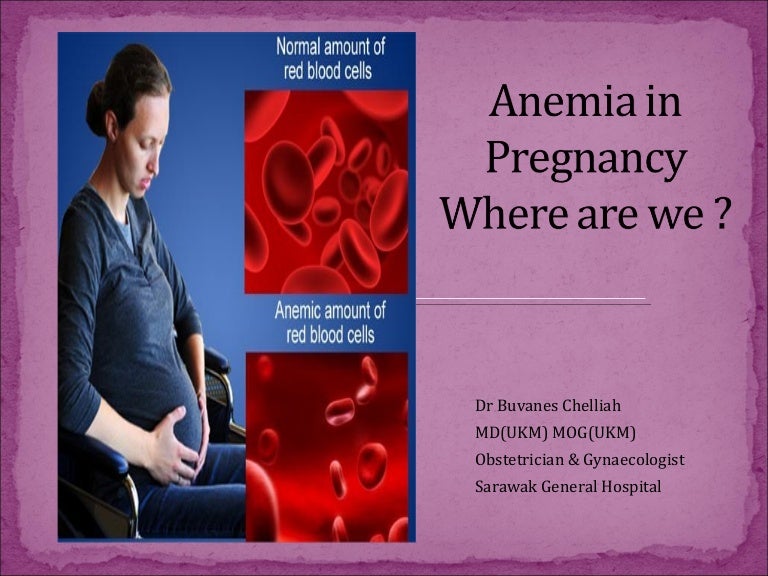 Normal amount of red blood cells

Anemic amount of red blood cells

Anemia in Pregnancy Where are we ?

Dr Buvanes Chelliah
MD(UKM) MOG(UKM)
Obstetrician & Gynaecologist
Sarawak General Hospital